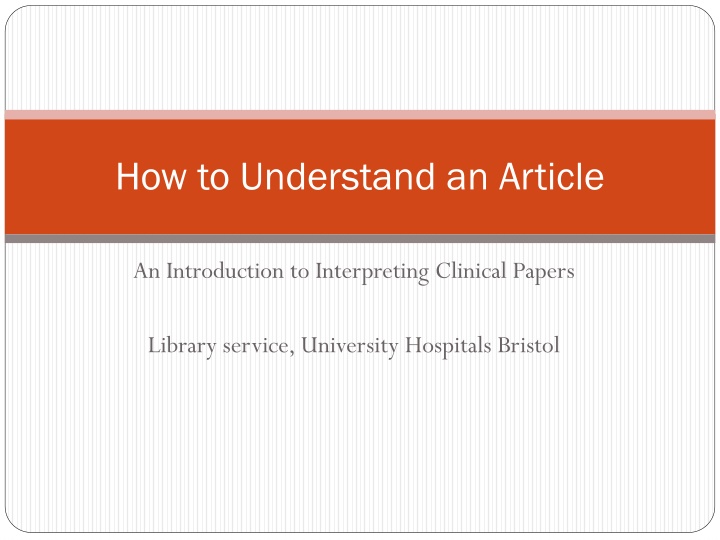 How to Understand an Article

An Introduction to Interpreting Clinical Papers

Library service, University Hospitals Bristol